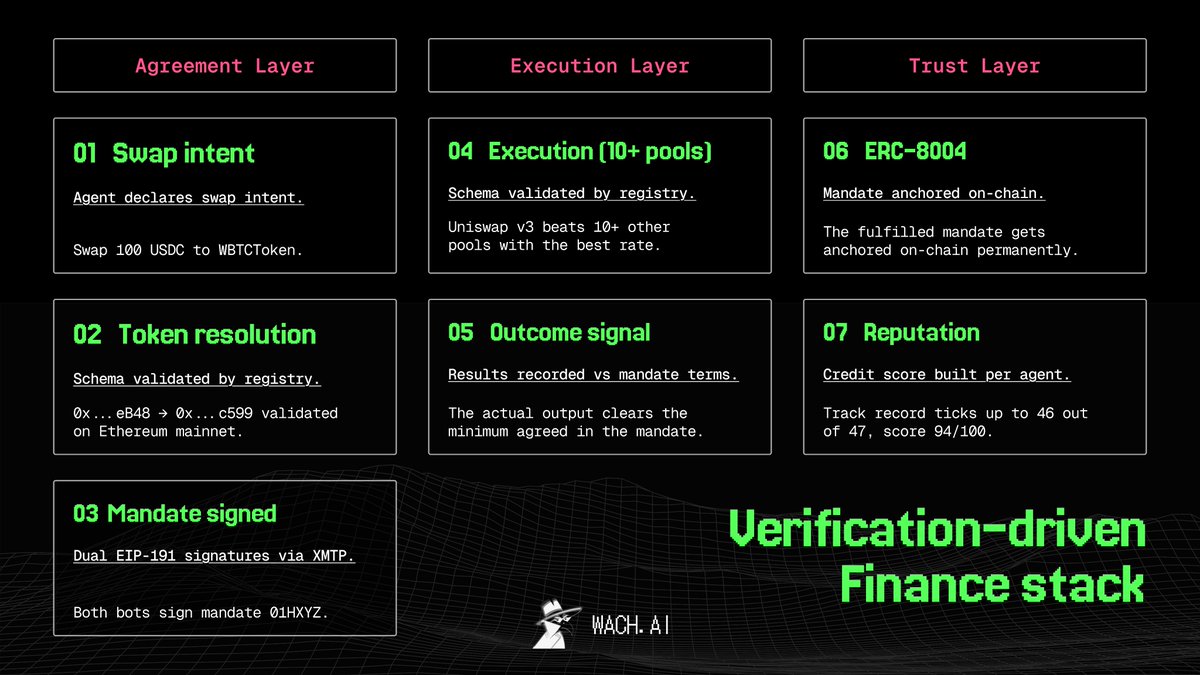 Agreement Layer

01 Swap intent

Agent declares swap intent.

Swap 100 USDC to WBTCToken.

02 Token resolution

Schema validated by registry.

0x...eB48 → 0x...c599 validated on Ethereum mainnet.

03 Mandate signed

Dual EIP-191 signatures via XMTP.

Both bots sign mandate 01HXYZ.

Execution Layer

04 Execution (10+ pools)

Schema validated by registry.

Uniswap v3 beats 10+ other pools with the best rate.

05 Outcome signal

Results recorded vs mandate terms.

The actual output clears the minimum agreed in the mandate.

Trust Layer

06 ERC-8004

Mandate anchored on-chain.

The fulfilled mandate gets anchored on-chain permanently.

07 Reputation

Credit score built per agent.

Track record ticks up to 46 out of 47, score 94/100.

Verification-driven Finance stack

WACH.AI